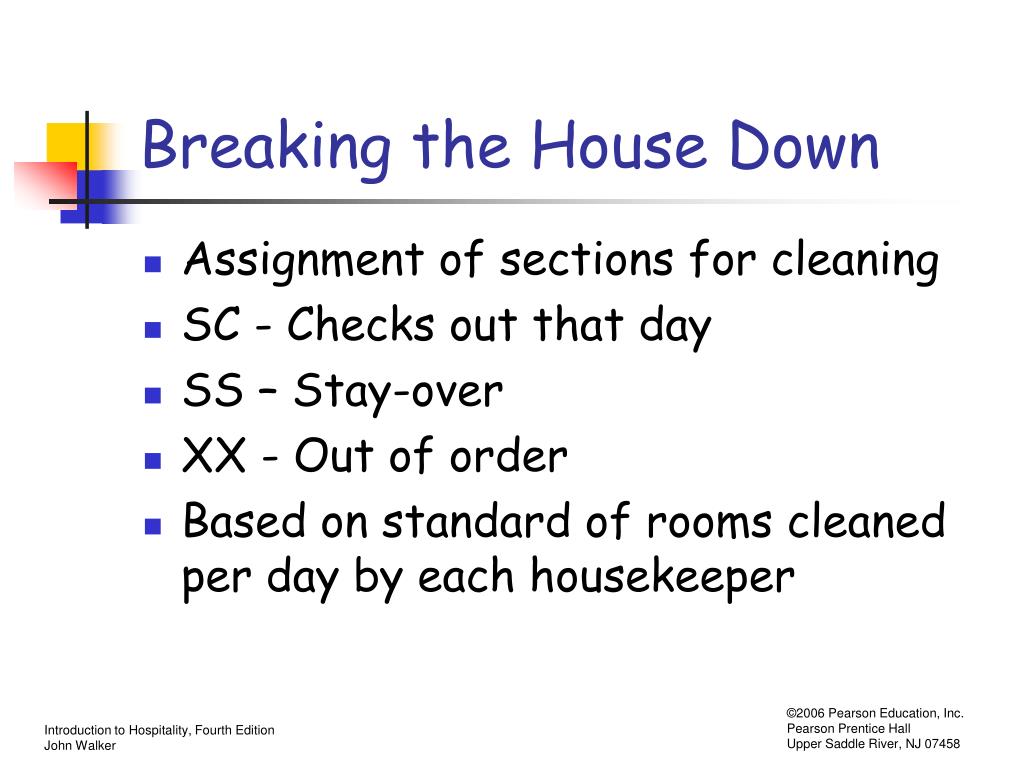 Breaking the House Down

- Assignment of sections for cleaning
- SC - Checks out that day
- SS – Stay-over
- XX - Out of order
- Based on standard of rooms cleaned per day by each housekeeper

Introduction to Hospitality, Fourth Edition
John Walker

©2006 Pearson Education, Inc.
Pearson Prentice Hall
Upper Saddle River, NJ 07458